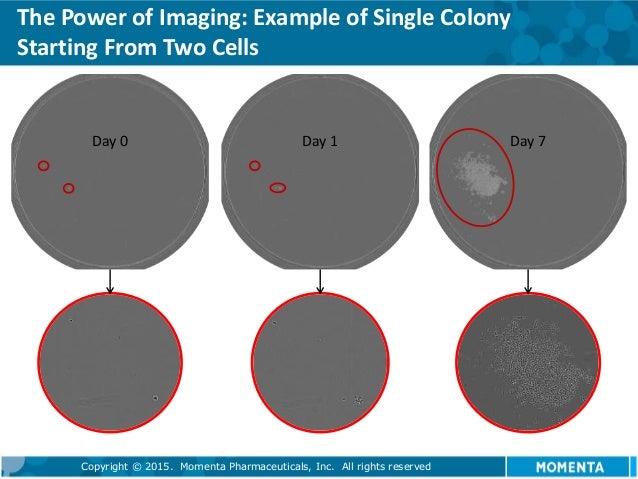 The Power of Imaging: Example of Single Colony Starting From Two Cells

Day 0

Day 1

Day 7

Copyright © 2015. Momenta Pharmaceuticals, Inc. All rights reserved

MOMENTA